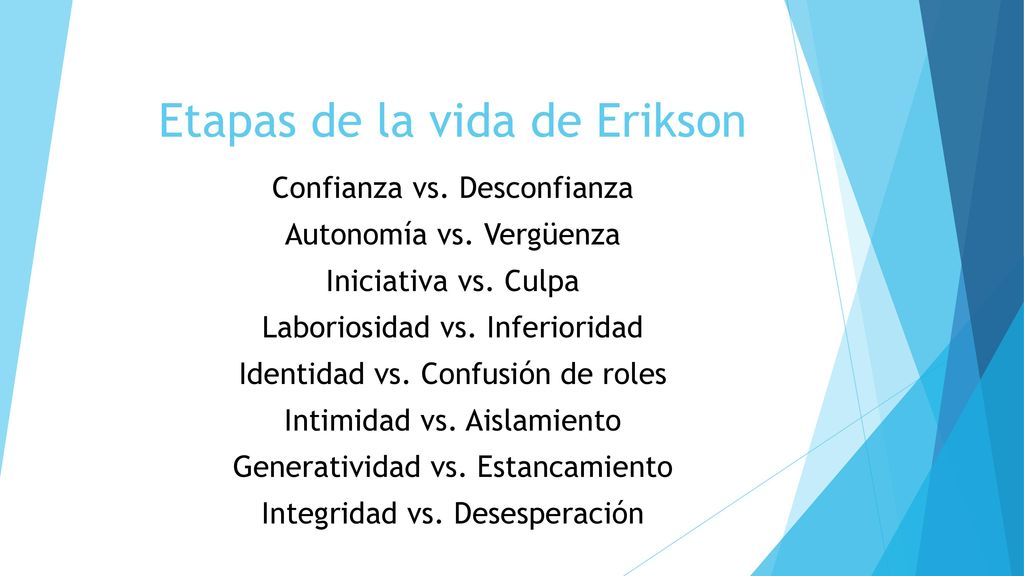 Etapas de la vida de Erikson

Confianza vs. Desconfianza
Autonomía vs. Vergüenza
Iniciativa vs. Culpa
Laboriosidad vs. Inferioridad
Identidad vs. Confusión de roles
Intimidad vs. Aislamiento
Generatividad vs. Estancamiento
Integridad vs. Desesperación